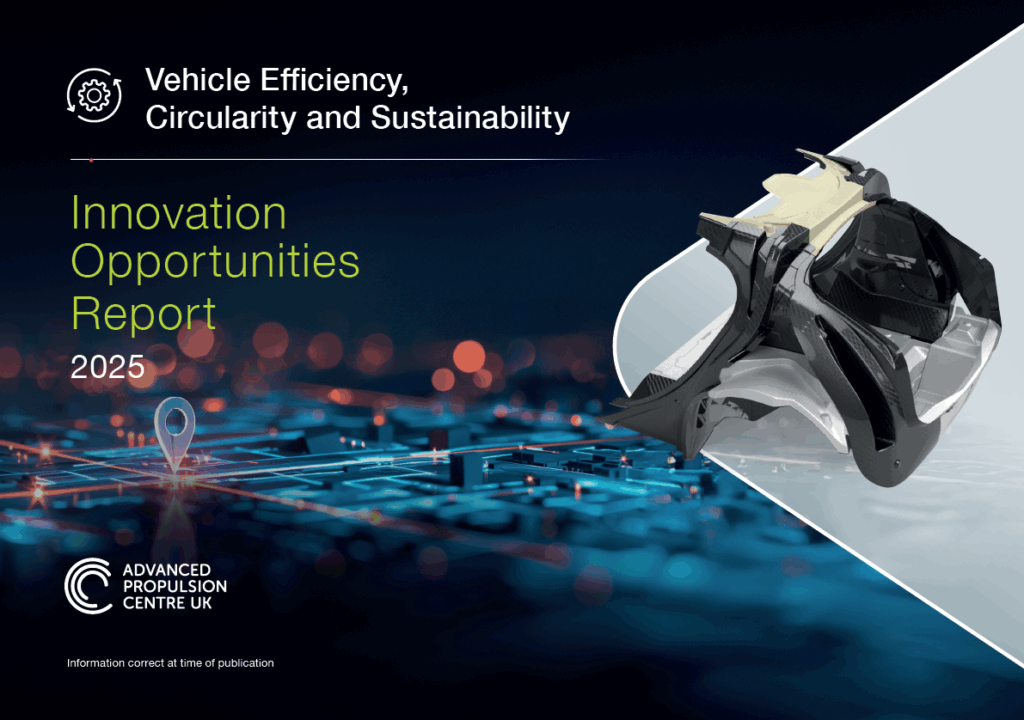 Vehicle Efficiency,
Circularity and Sustainability

Innovation
Opportunities
Report

2025

ADVANCED
PROPULSION
CENTRE UK

Information correct at time of publication